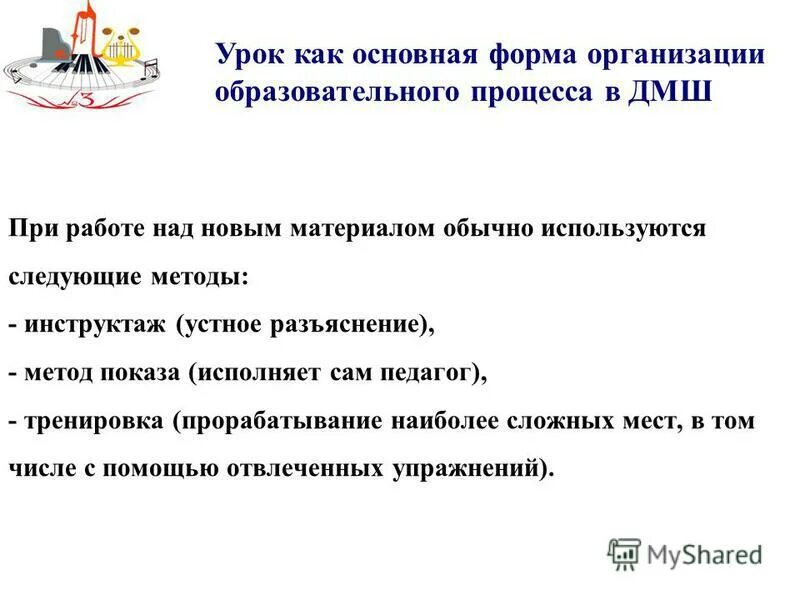 №3

Урок как основная форма организации образовательного процесса в ДМШ

При работе над новым материалом обычно используются следующие методы:
- инструктаж (устное разъяснение),
- метод показа (исполняет сам педагог),
- тренировка (прорабатывание наиболее сложных мест, в том числе с помощью отвлеченных упражнений).

MyShared